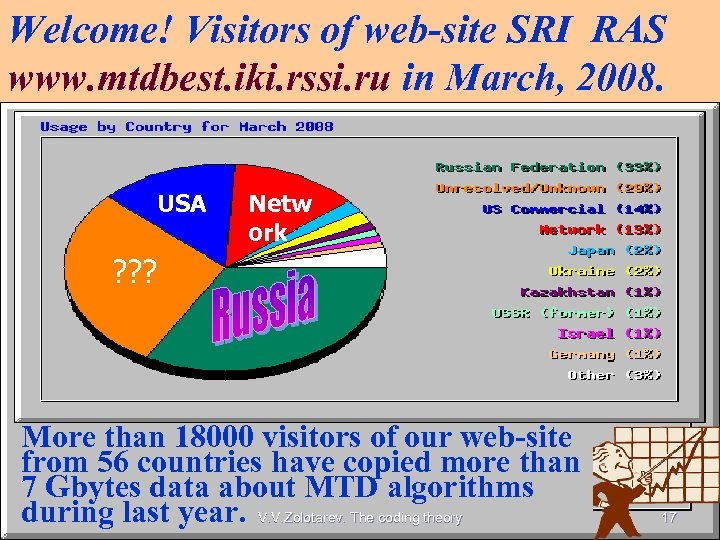 Welcome! Visitors of web-site SRI RAS www.mtdbest.iki.rssi.ru in March, 2008.

Usage by Country for March 2008

USA

Netw ork

???

Russia

Russian Federation (33%)
Unresolved/Unknown (29%)
US Commercial (14%)
Network (13%)
Japan (2%)
Ukraine (2%)
Kazakhstan (1%)
USSR (former) (1%)
Israel (1%)
Germany (1%)
Other (3%)

More than 18000 visitors of our web-site from 56 countries have copied more than 7 Gbytes data about MTD algorithms during last year.

V.V.Zolotarev. The coding theory

17